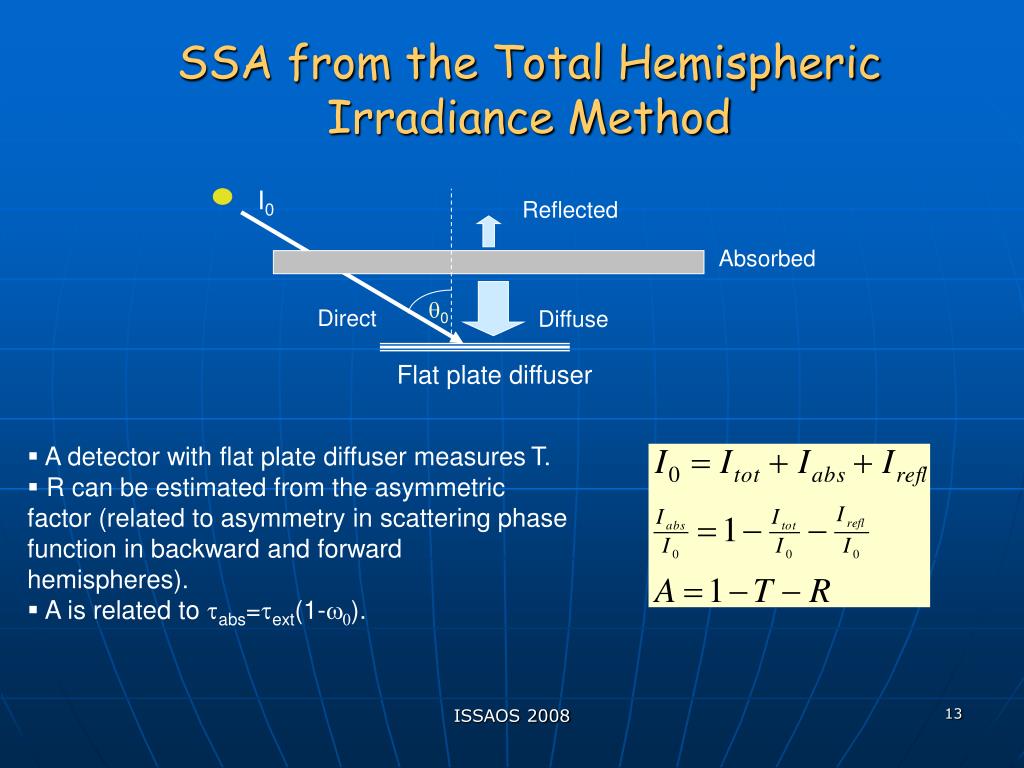 SSA from the Total Hemispheric Irradiance Method

$I_0$

Reflected

Absorbed

Direct

$\theta_0$

Diffuse

Flat plate diffuser

▪ A detector with flat plate diffuser measures T.
▪ R can be estimated from the asymmetric factor (related to asymmetry in scattering phase function in backward and forward hemispheres).
▪ A is related to $\tau_{abs}=\tau_{ext}(1-\omega_0)$.

$I_0 = I_{tot} + I_{abs} + I_{refl}$

$\frac{I_{abs}}{I_0} = 1 - \frac{I_{tot}}{I_0} - \frac{I_{refl}}{I_0}$

$A = 1 - T - R$

ISSAOS 2008

13